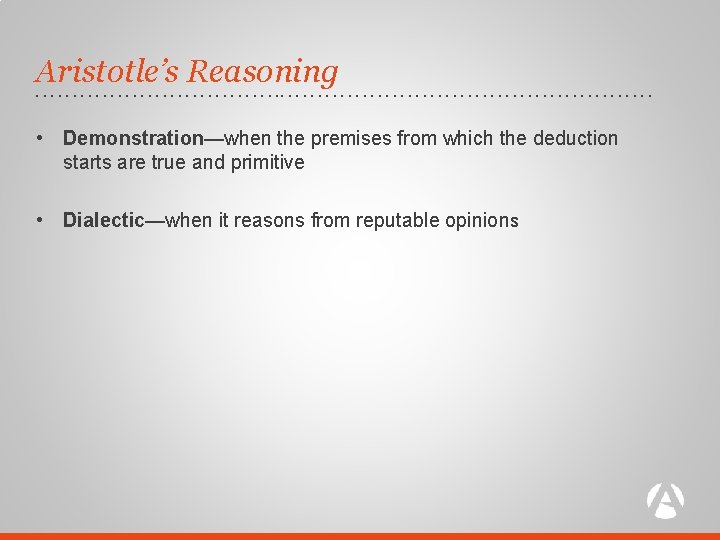 Aristotle's Reasoning

• Demonstration—when the premises from which the deduction starts are true and primitive

• Dialectic—when it reasons from reputable opinions